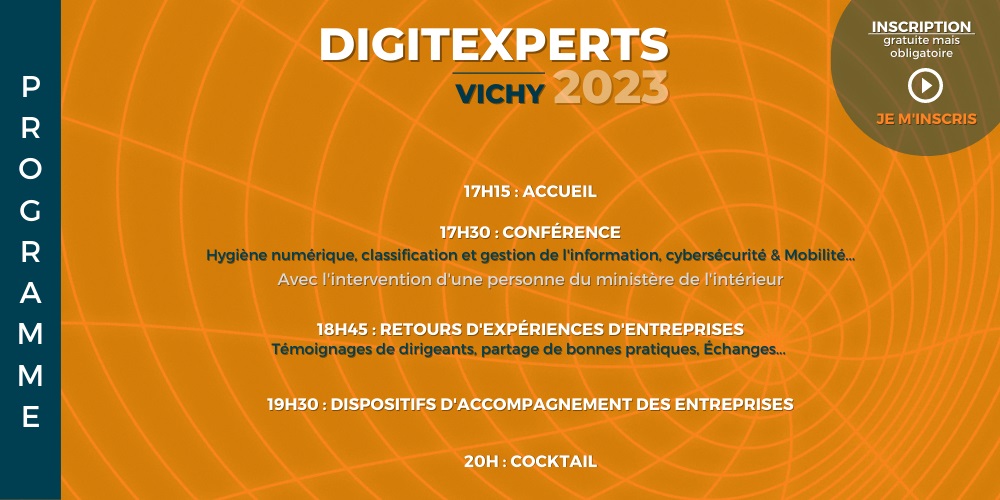 PROGRAMME

DIGITEXPERTS
VICHY 2023

INSCRIPTION
gratuite mais obligatoire
JE M'INSCRIS

17H15 : ACCUEIL

17H30 : CONFÉRENCE
Hygiène numérique, classification et gestion de l'information, cybersécurité & Mobilité...
Avec l'intervention d'une personne du ministère de l'intérieur

18H45 : RETOURS D'EXPÉRIENCES D'ENTREPRISES
Témoignages de dirigeants, partage de bonnes pratiques, Échanges...

19H30 : DISPOSITIFS D'ACCOMPAGNEMENT DES ENTREPRISES

20H : COCKTAIL